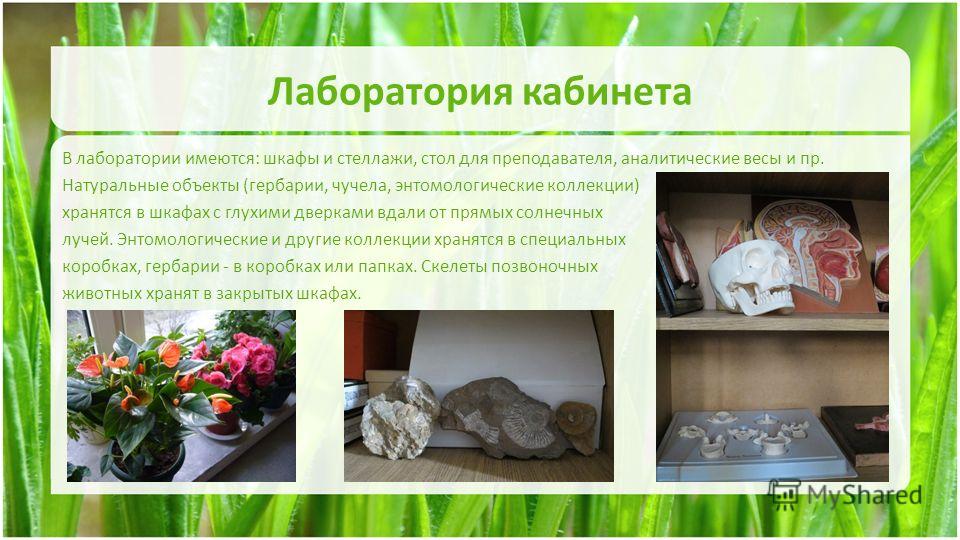 Лаборатория кабинета

В лаборатории имеются: шкафы и стеллажи, стол для преподавателя, аналитические весы и пр. Натуральные объекты (гербарии, чучела, энтомологические коллекции) хранятся в шкафах с глухими дверками вдали от прямых солнечных лучей. Энтомологические и другие коллекции хранятся в специальных коробках, гербарии - в коробках или папках. Скелеты позвоночных животных хранят в закрытых шкафах.

MyShared